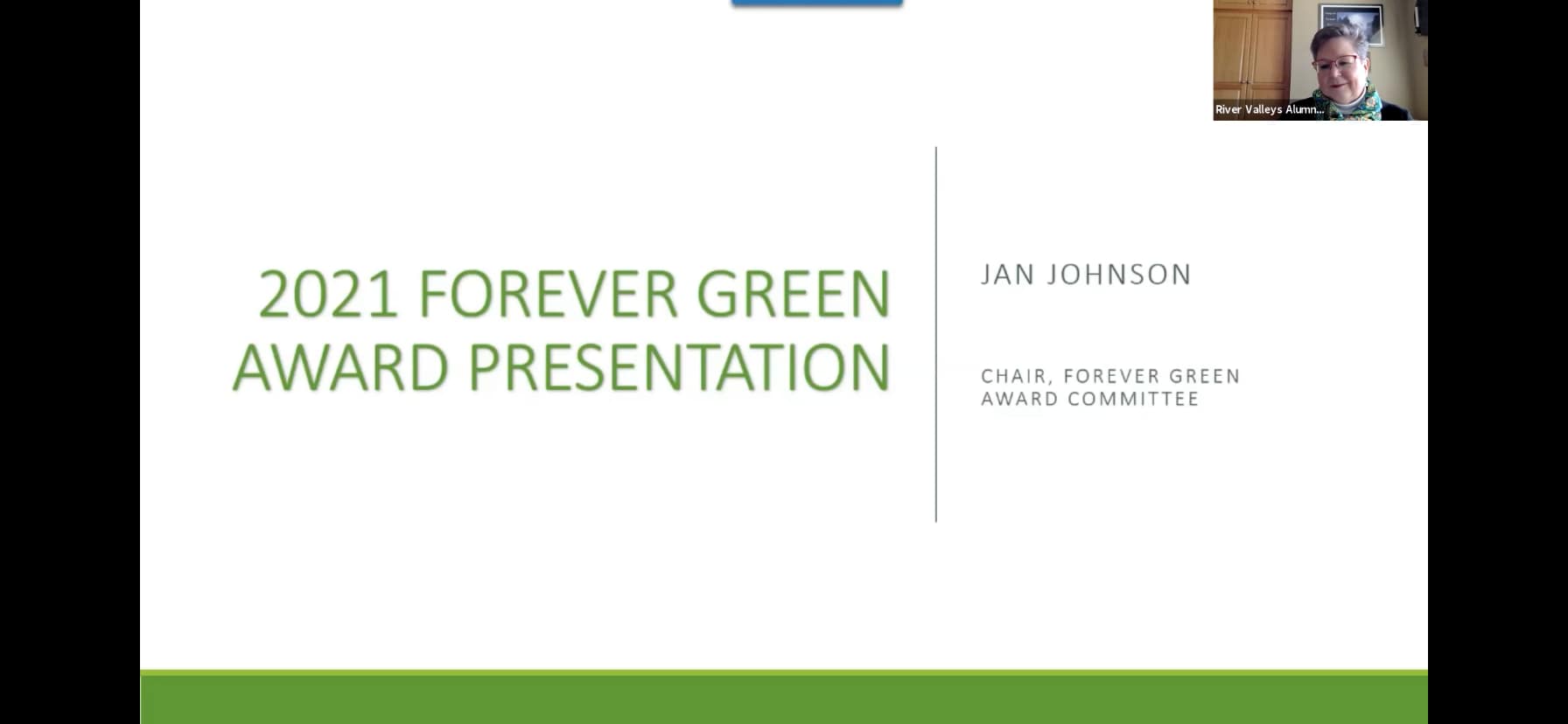 River Valleys Alumn...

2021 FOREVER GREEN AWARD PRESENTATION

JAN JOHNSON

CHAIR, FOREVER GREEN AWARD COMMITTEE